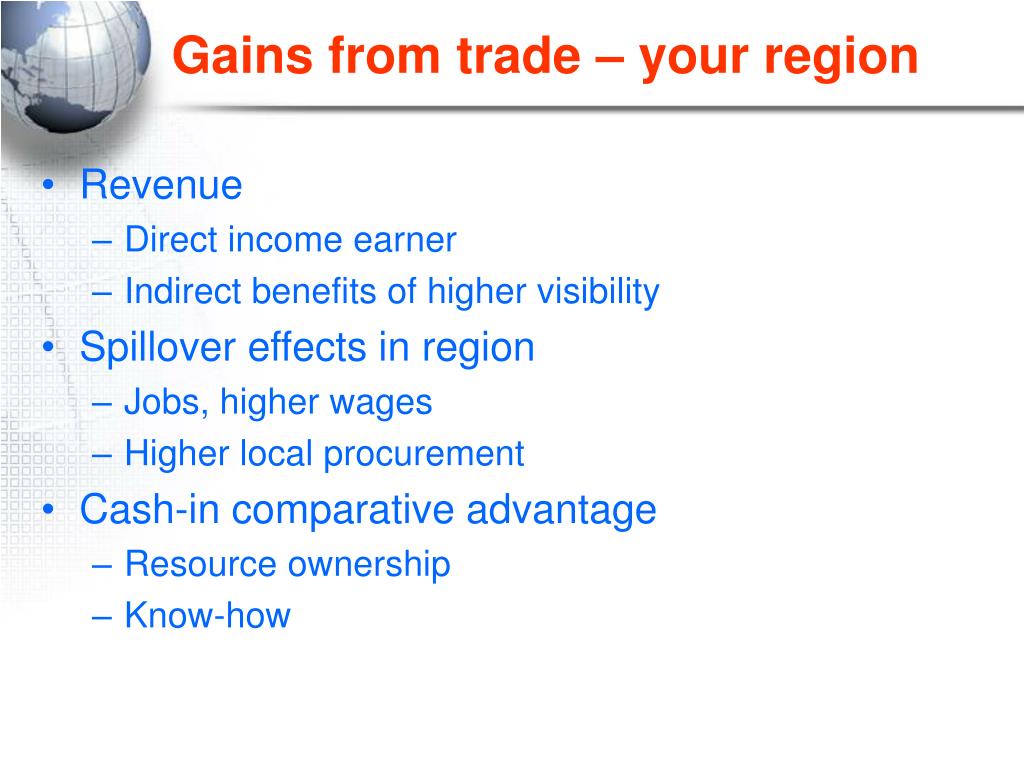 Gains from trade – your region

• Revenue
– Direct income earner
– Indirect benefits of higher visibility
• Spillover effects in region
– Jobs, higher wages
– Higher local procurement
• Cash-in comparative advantage
– Resource ownership
– Know-how